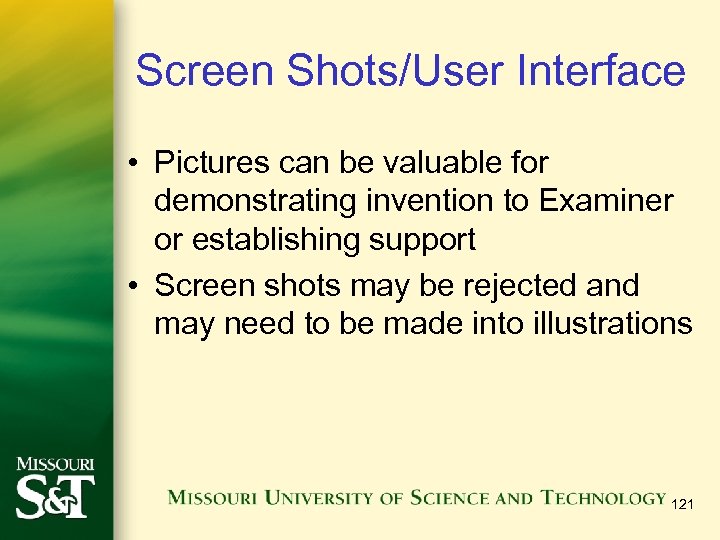 Screen Shots/User Interface

• Pictures can be valuable for demonstrating invention to Examiner or establishing support

• Screen shots may be rejected and may need to be made into illustrations

MISSOURI S&T

MISSOURI UNIVERSITY OF SCIENCE AND TECHNOLOGY

121